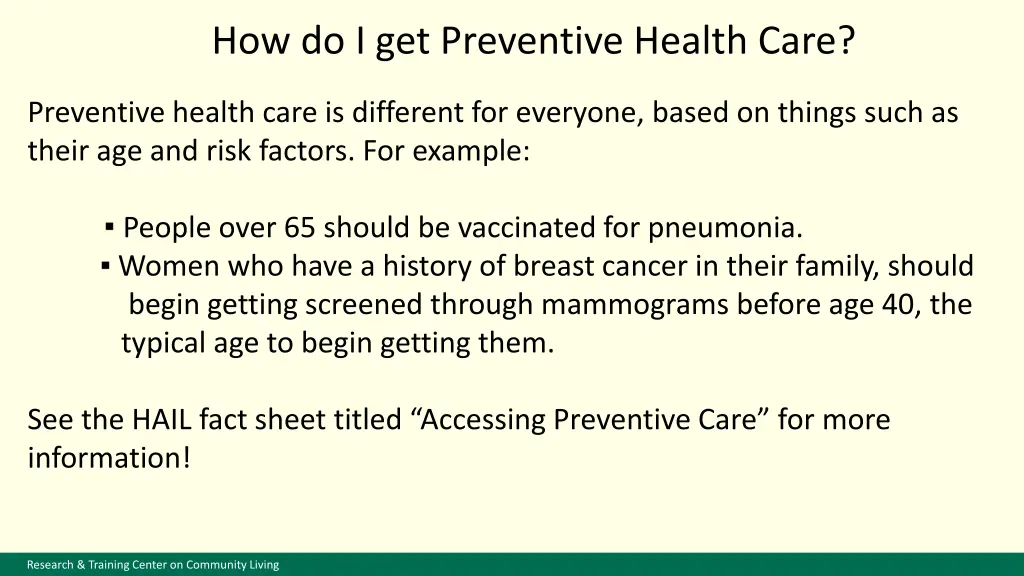 How do I get Preventive Health Care?

Preventive health care is different for everyone, based on things such as their age and risk factors. For example:

▪ People over 65 should be vaccinated for pneumonia.
▪ Women who have a history of breast cancer in their family, should begin getting screened through mammograms before age 40, the typical age to begin getting them.

See the HAIL fact sheet titled “Accessing Preventive Care” for more information!

Research & Training Center on Community Living